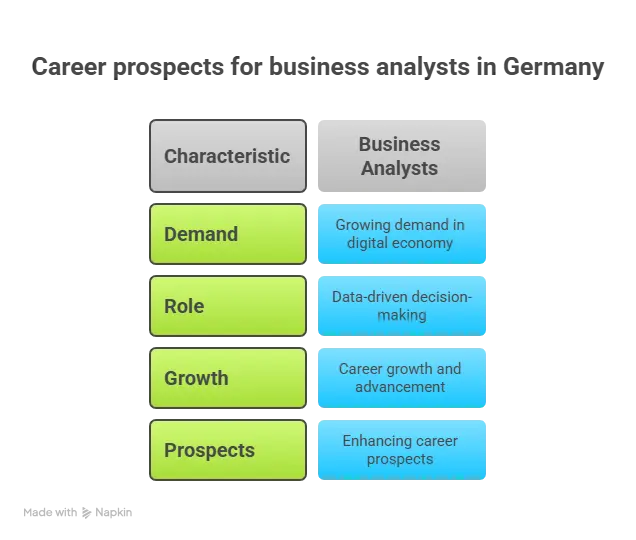 Career prospects for business analysts in Germany

| Characteristic | Business Analysts |
|---|---|
| Demand | Growing demand in digital economy |
| Role | Data-driven decision-making |
| Growth | Career growth and advancement |
| Prospects | Enhancing career prospects |

Made with Napkin